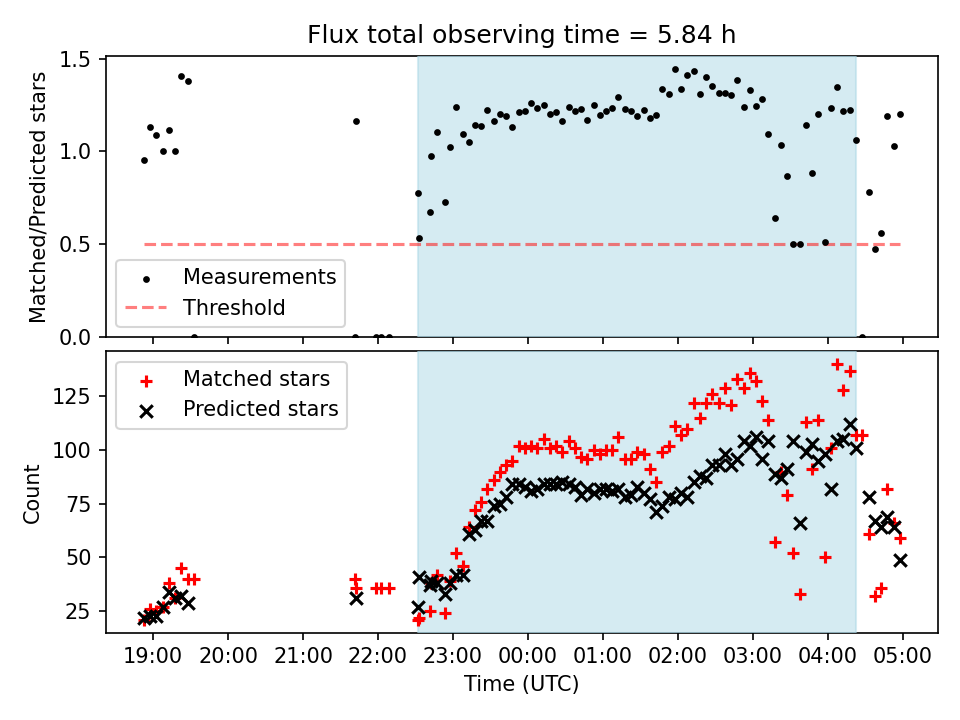 Flux total observing time = 5.84 h

Matched/Predicted stars

1.5
1.0
0.5
0.0

Measurements
Threshold

Matched stars
Predicted stars

Count

125
100
75
50
25

19:00 20:00 21:00 22:00 23:00 00:00 01:00 02:00 03:00 04:00 05:00

Time (UTC)